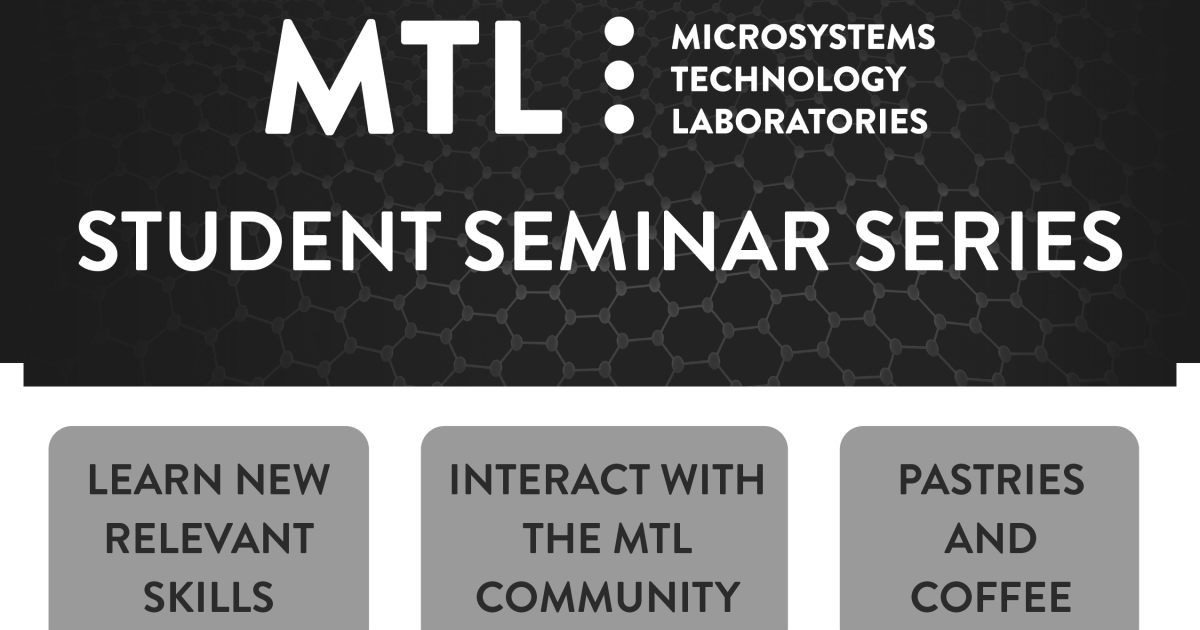 MTL MICROSYSTEMS TECHNOLOGY LABORATORIES

STUDENT SEMINAR SERIES

LEARN NEW RELEVANT SKILLS

INTERACT WITH THE MTL COMMUNITY

PASTRIES AND COFFEE